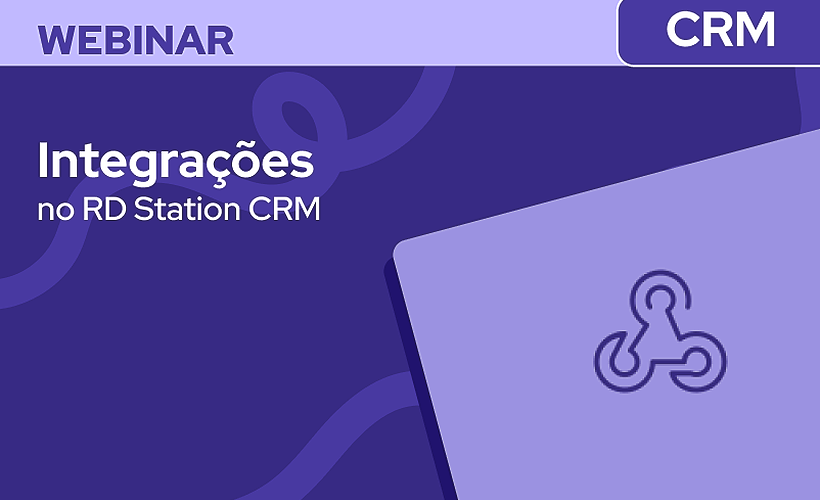 WEBINAR

CRM

Integrações
no RD Station CRM